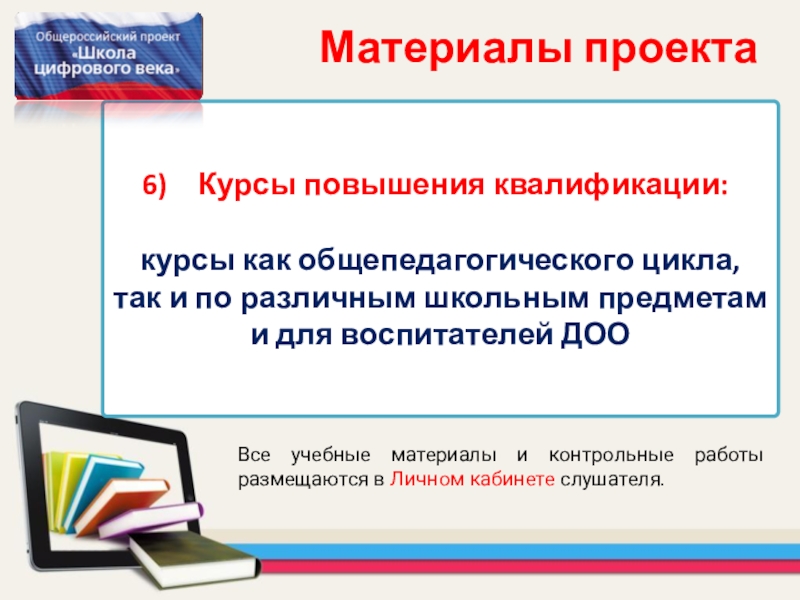 Общероссийский проект «Школа цифрового века»

Материалы проекта

6) Курсы повышения квалификации:

курсы как общепедагогического цикла, так и по различным школьным предметам и для воспитателей ДОО

Все учебные материалы и контрольные работы размещаются в Личном кабинете слушателя.